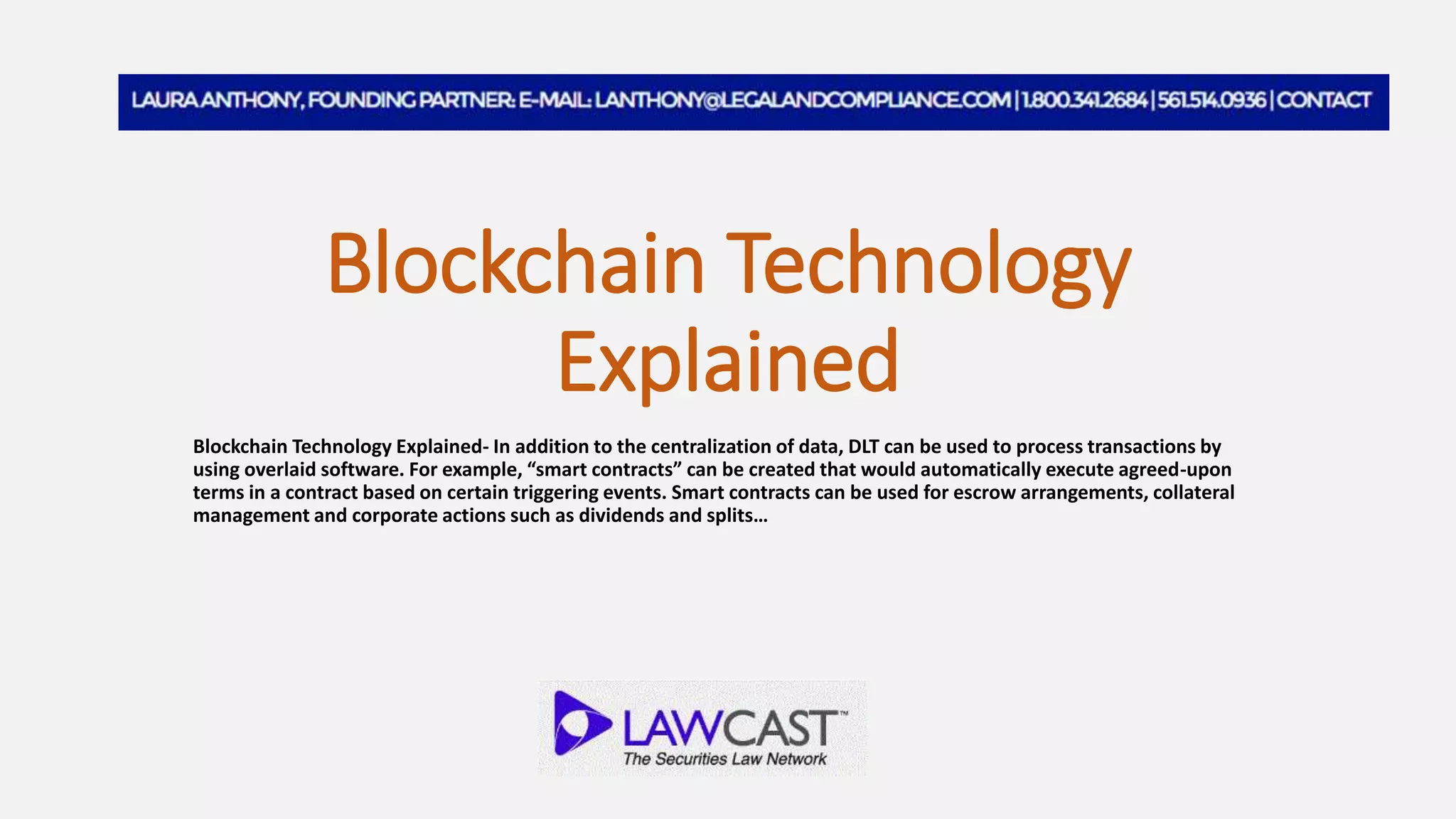 LAURA ANTHONY, FOUNDING PARTNER: E-MAIL: LANTHONY@LEGALANDCOMPLIANCE.COM | 1.800.341.2684 | 561.514.0936 | CONTACT

Blockchain Technology Explained

Blockchain Technology Explained- In addition to the centralization of data, DLT can be used to process transactions by using overlaid software. For example, “smart contracts” can be created that would automatically execute agreed-upon terms in a contract based on certain triggering events. Smart contracts can be used for escrow arrangements, collateral management and corporate actions such as dividends and splits…

LAWCAST™
The Securities Law Network